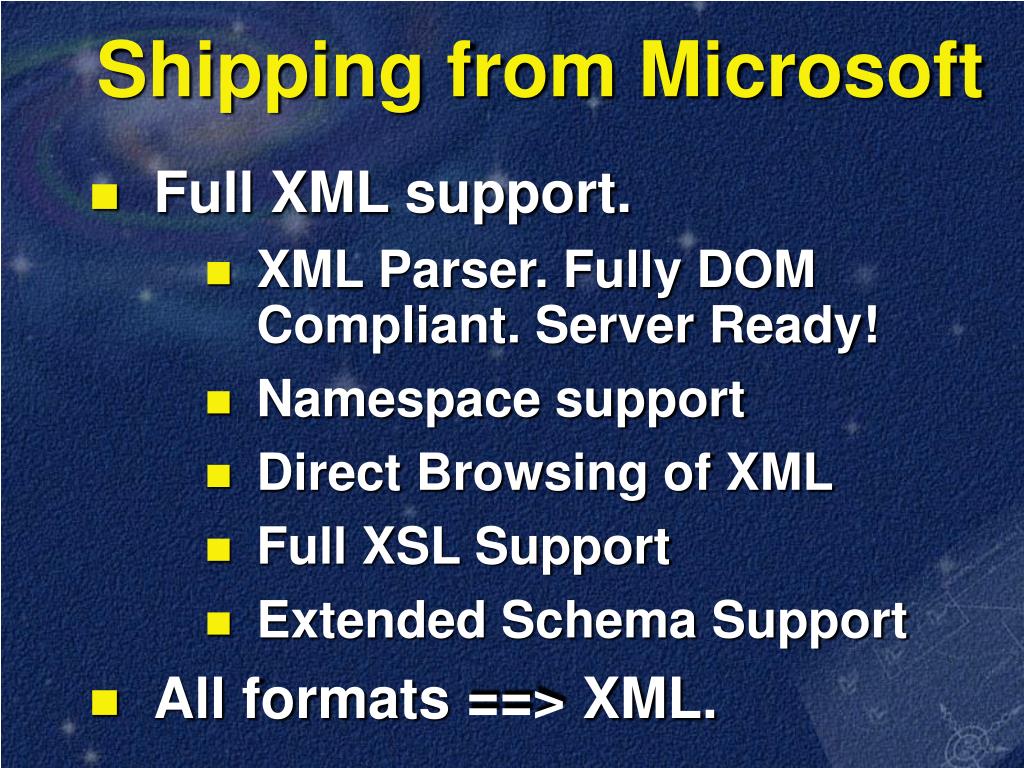 Shipping from Microsoft

- Full XML support.
  - XML Parser. Fully DOM Compliant. Server Ready!
  - Namespace support
  - Direct Browsing of XML
  - Full XSL Support
  - Extended Schema Support
- All formats ==> XML.